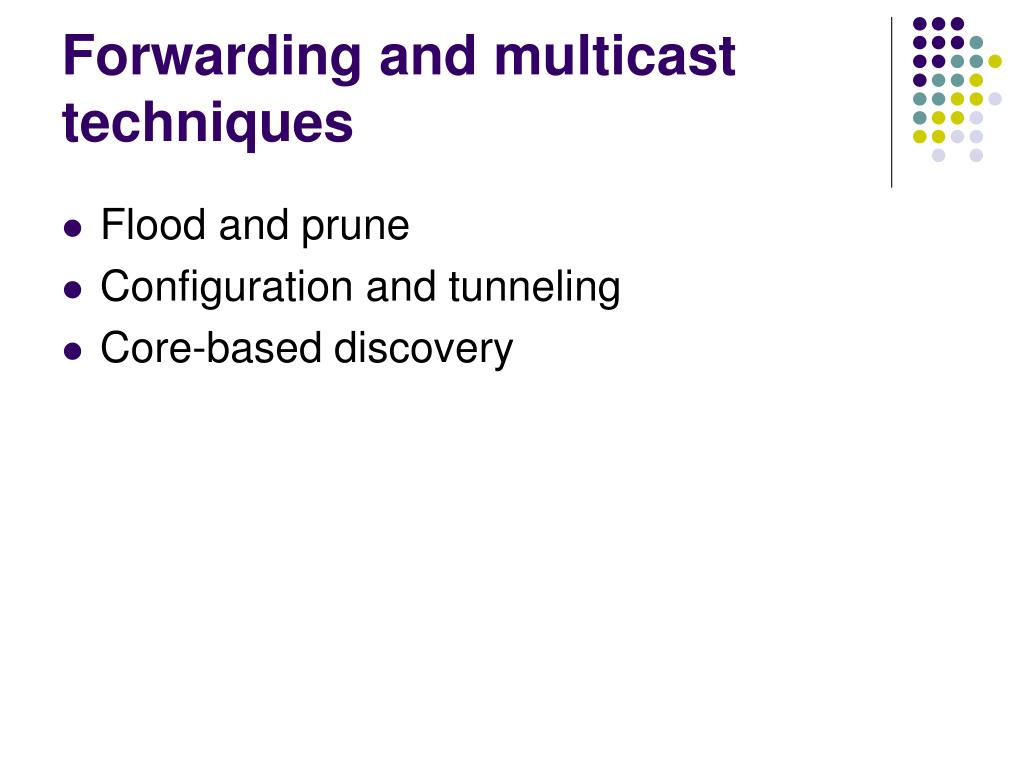 Forwarding and multicast techniques

- Flood and prune
- Configuration and tunneling
- Core-based discovery